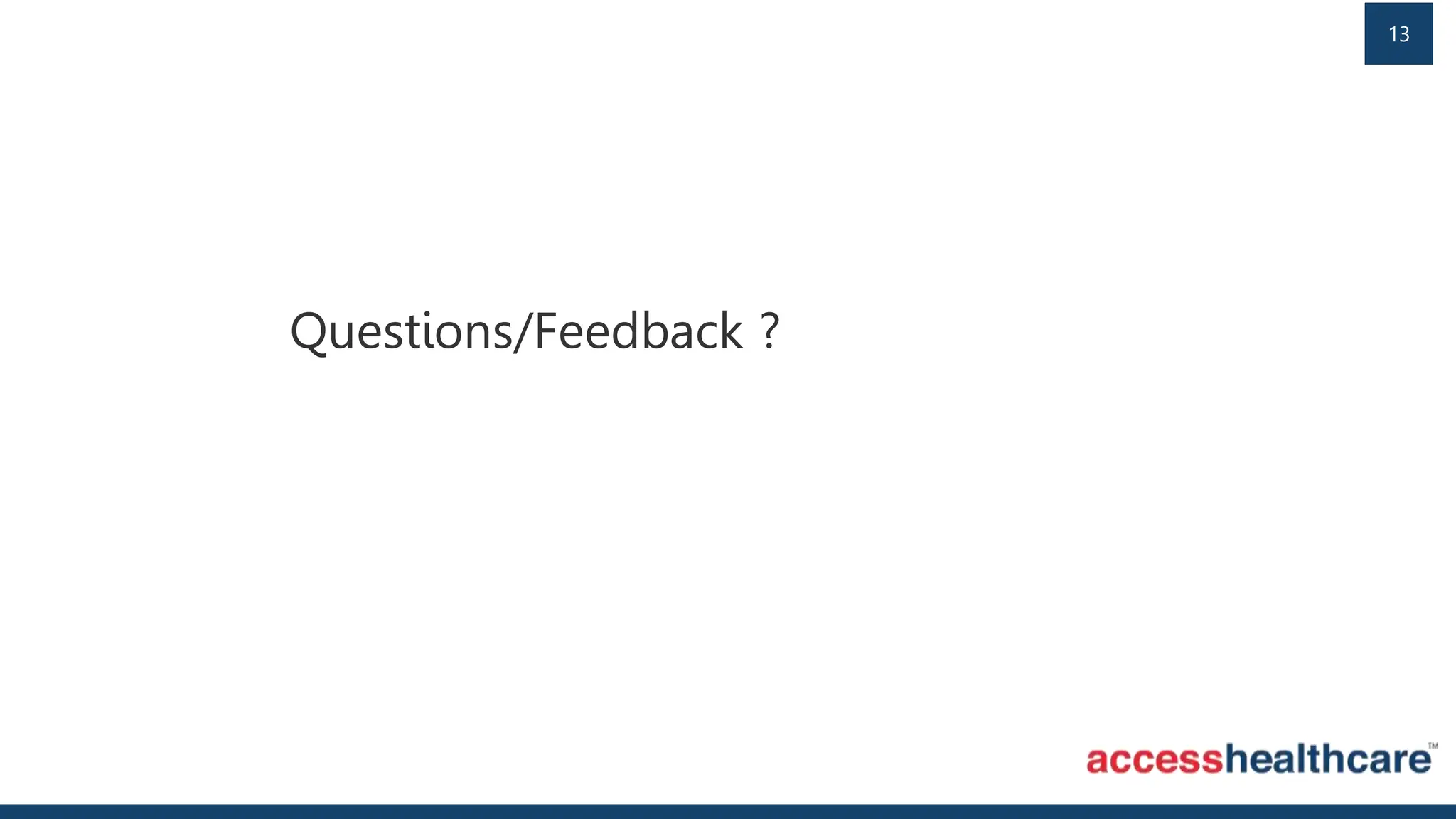 13

Questions/Feedback ?

accesshealthcare™